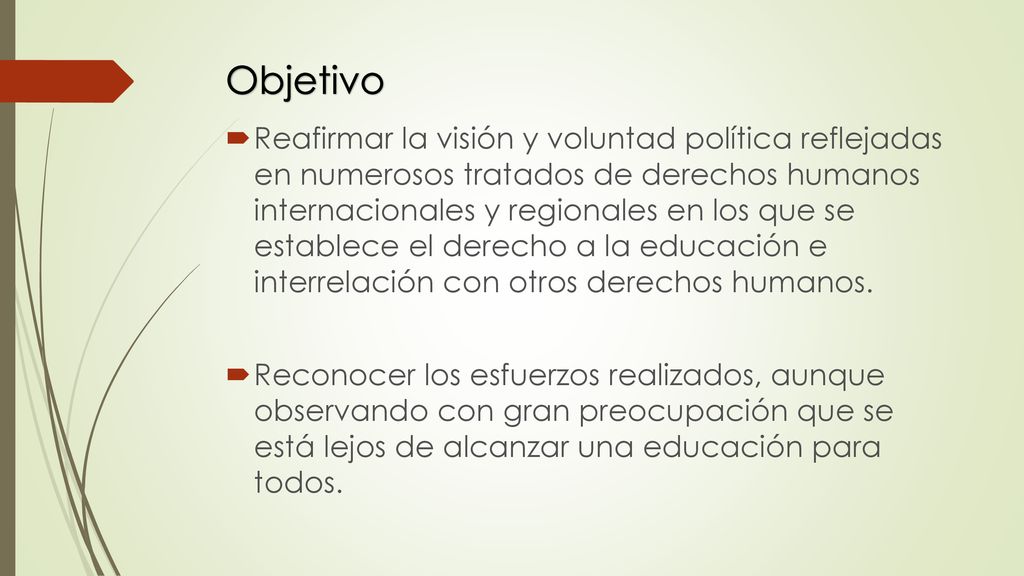 Objetivo

Reafirmar la visión y voluntad política reflejadas en numerosos tratados de derechos humanos internacionales y regionales en los que se establece el derecho a la educación e interrelación con otros derechos humanos.

Reconocer los esfuerzos realizados, aunque observando con gran preocupación que se está lejos de alcanzar una educación para todos.